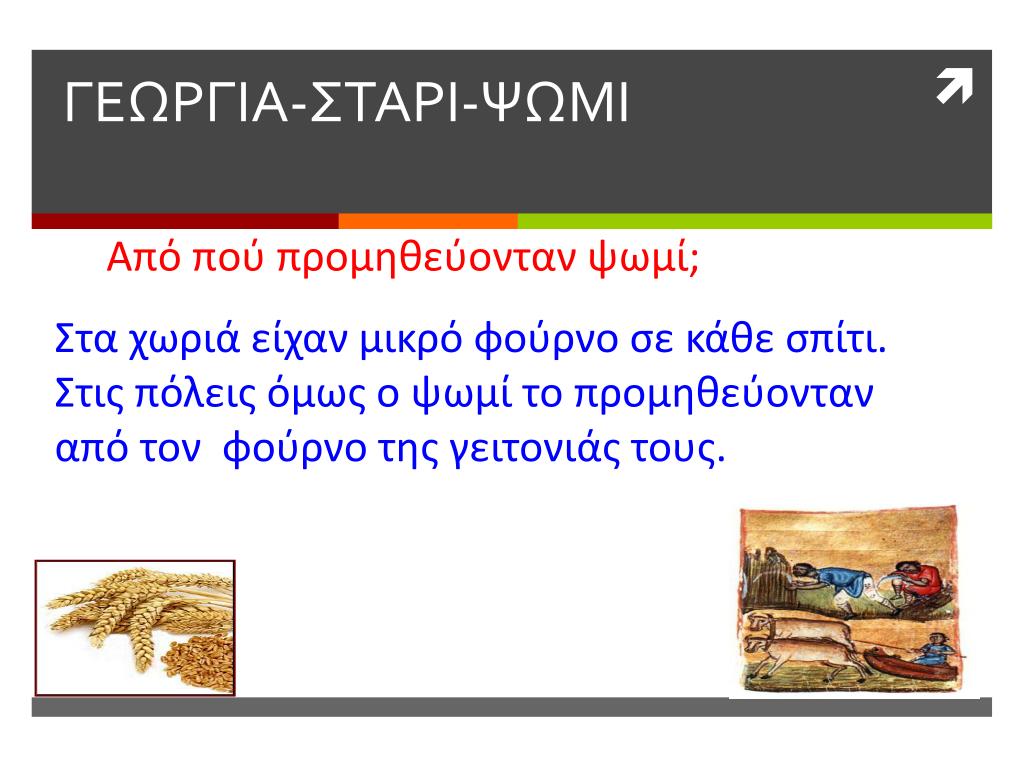 ΓΕΩΡΓΙΑ-ΣΤΑΡΙ-ΨΩΜΙ

Από πού προμηθεύονταν ψωμί;

Στα χωριά είχαν μικρό φούρνο σε κάθε σπίτι. Στις πόλεις όμως ο ψωμί το προμηθεύονταν από τον φούρνο της γειτονιάς τους.